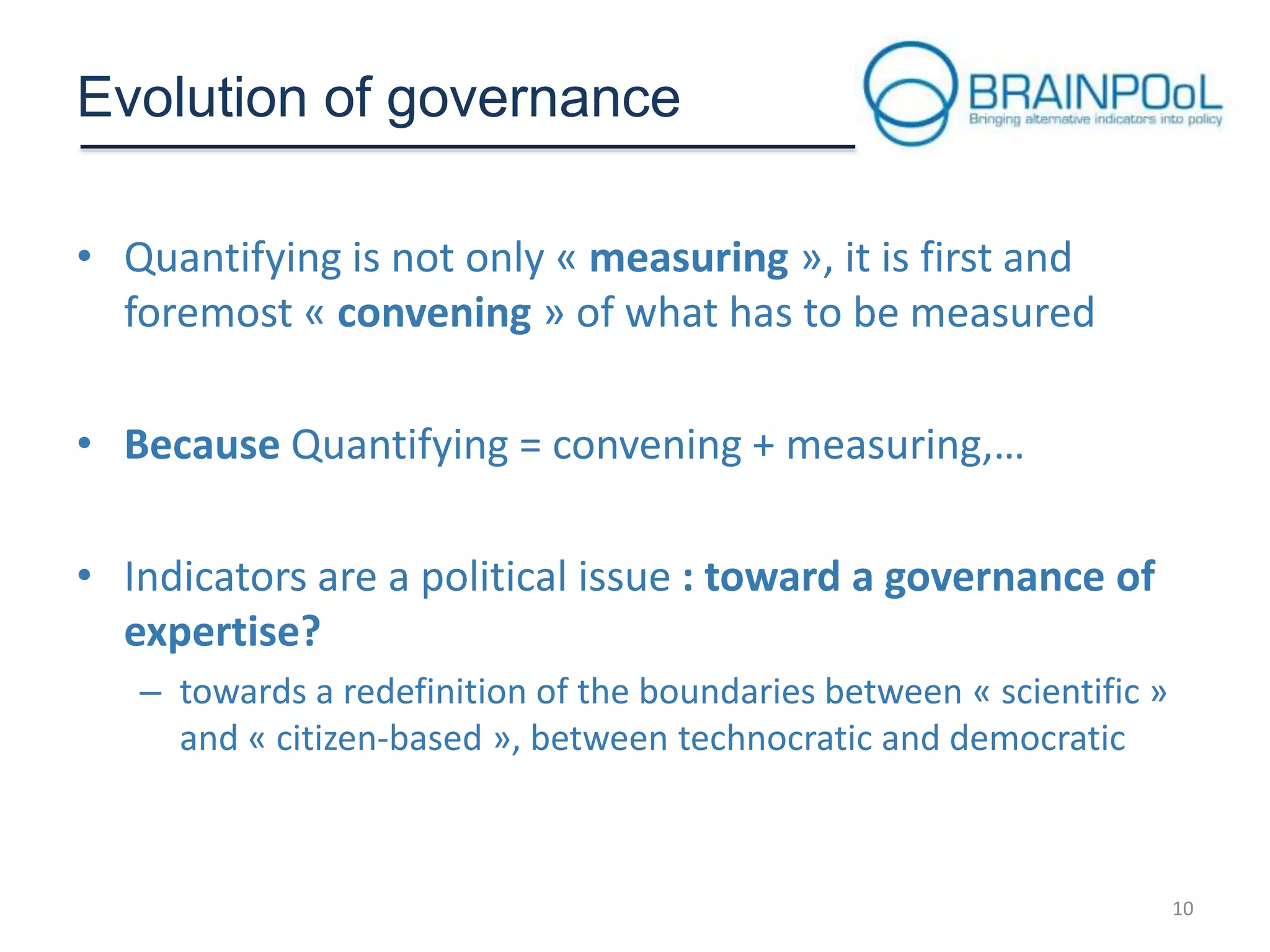 Evolution of governance

BRAINPOoL
Bringing alternative indicators into policy

• Quantifying is not only « measuring », it is first and foremost « convening » of what has to be measured

• Because Quantifying = convening + measuring,…

• Indicators are a political issue : toward a governance of expertise?
– towards a redefinition of the boundaries between « scientific » and « citizen-based », between technocratic and democratic

10